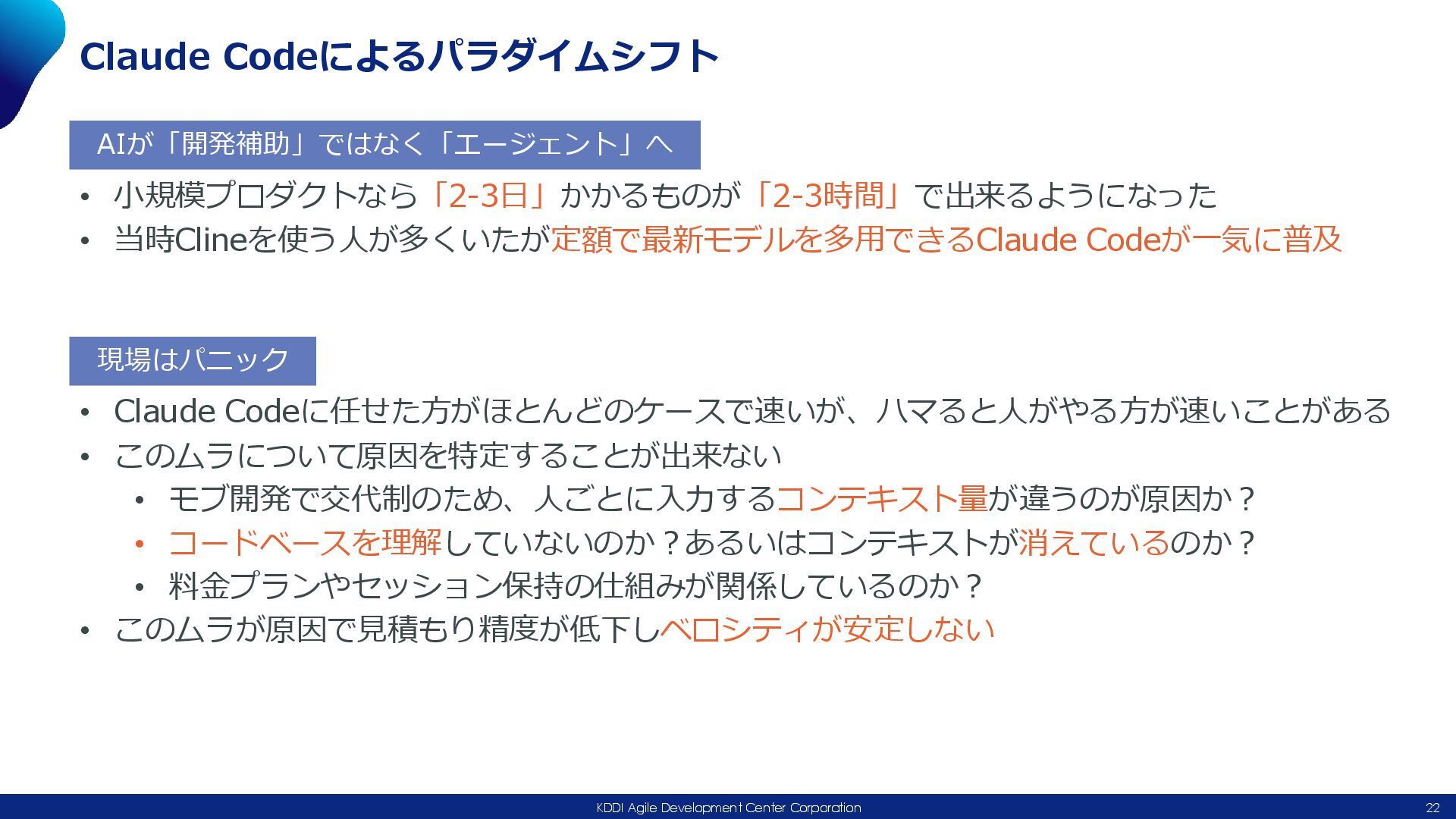 Claude Codeによるパラダイムシフト

AIが「開発補助」ではなく「エージェント」へ

• 小規模プロダクトなら「2-3日」かかるものが「2-3時間」で出来るようになった
• 当時Clineを使う人が多くいたが定額で最新モデルを多用できるClaude Codeが一気に普及

現場はパニック

• Claude Codeに任せた方がほとんどのケースで速いが、ハマると人がやる方が速いことがある
• このムラについて原因を特定することが出来ない
  • モブ開発で交代制のため、人ごとに入力するコンテキスト量が違うのが原因か？
  • コードベースを理解していないのか？あるいはコンテキストが消えているのか？
  • 料金プランやセッション保持の仕組みが関係しているのか？
• このムラが原因で見積もり精度が低下しベロシティが安定しない

KDDI Agile Development Center Corporation

22